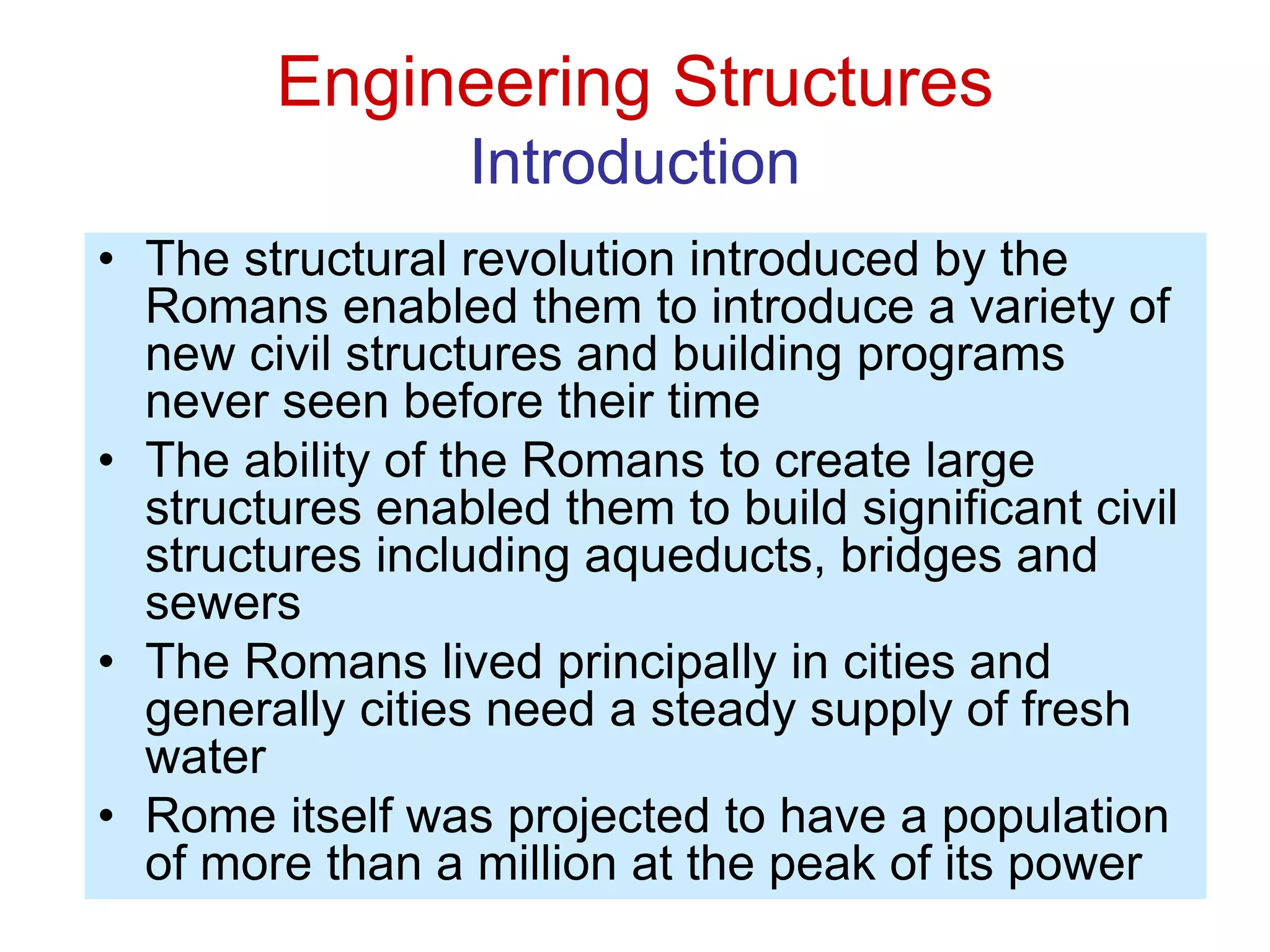 Engineering Structures
Introduction

• The structural revolution introduced by the Romans enabled them to introduce a variety of new civil structures and building programs never seen before their time
• The ability of the Romans to create large structures enabled them to build significant civil structures including aqueducts, bridges and sewers
• The Romans lived principally in cities and generally cities need a steady supply of fresh water
• Rome itself was projected to have a population of more than a million at the peak of its power